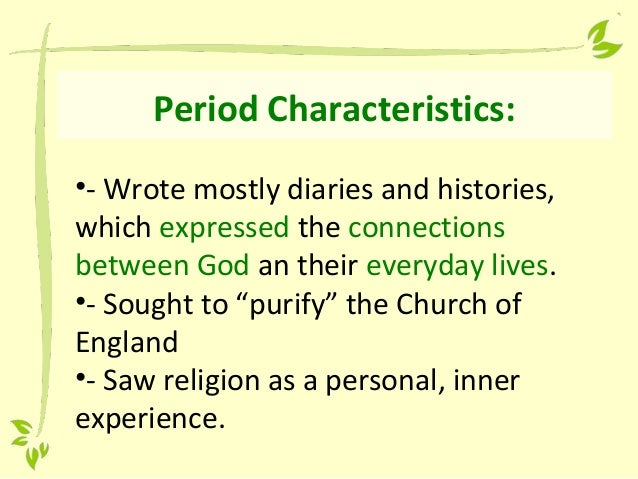 Period Characteristics:

•- Wrote mostly diaries and histories, which expressed the connections between God an their everyday lives.

•- Sought to “purify” the Church of England

•- Saw religion as a personal, inner experience.